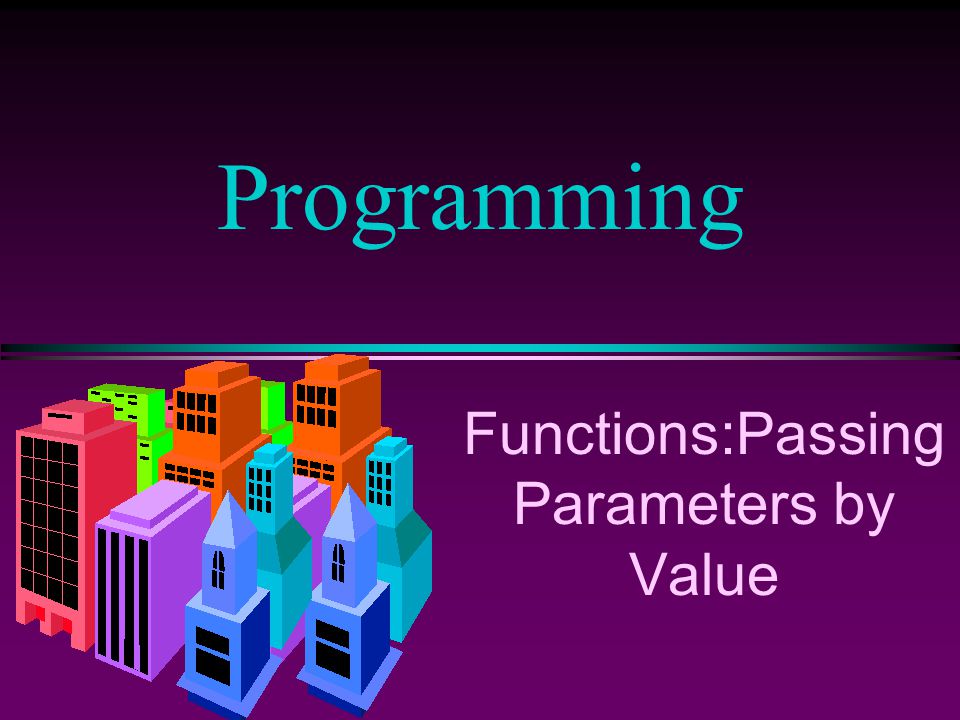 Programming

Functions:Passing Parameters by Value